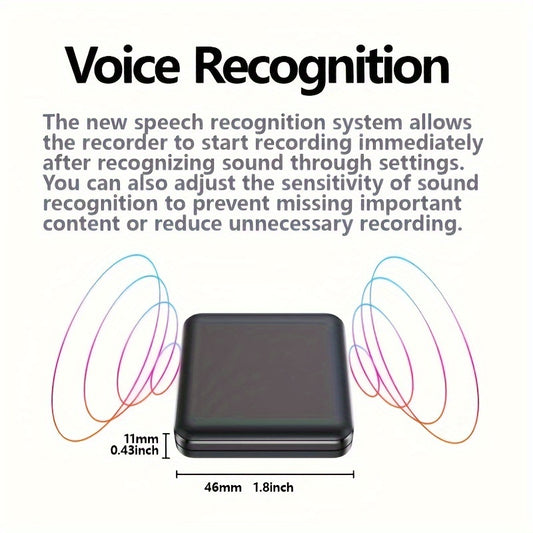 Voice Recognition

The new speech recognition system allows the recorder to start recording immediately after recognizing sound through settings. You can also adjust the sensitivity of sound recognition to prevent missing important content or reduce unnecessary recording.

11mm
0.43inch

46mm 1.8inch